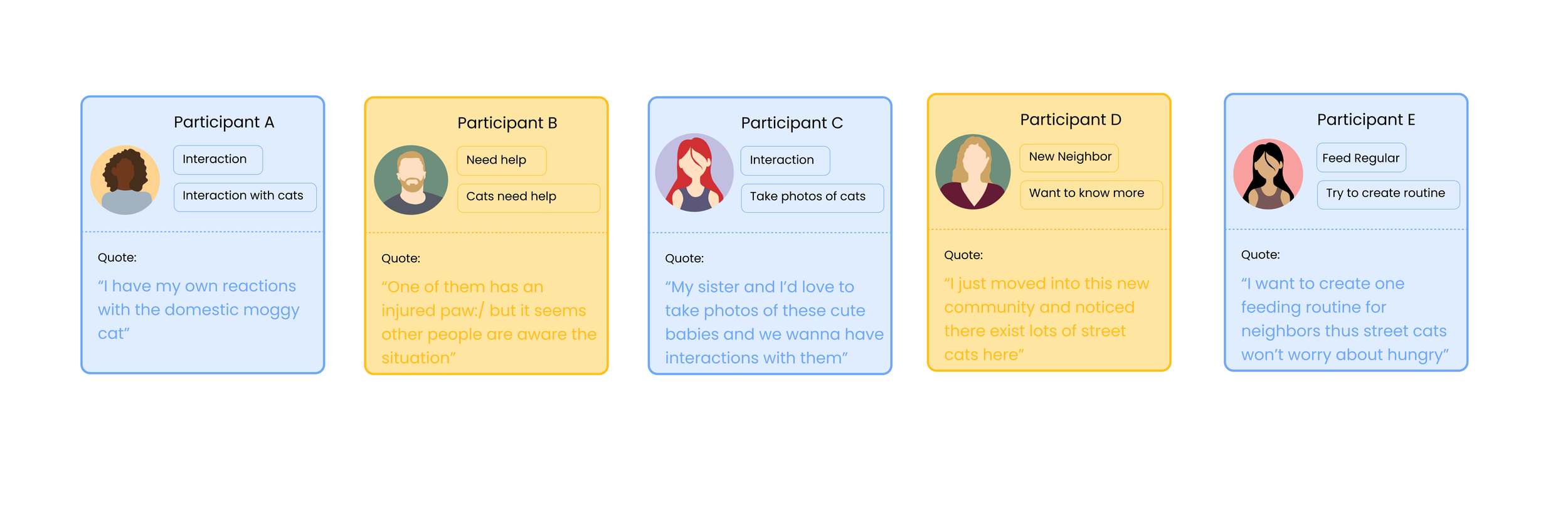 Participant A

Interaction

Interaction with cats

Quote:

“I have my own reactions with the domestic moggy cat”

Participant B

Need help

Cats need help

Quote:

“One of them has an injured paw:/ but it seems other people are aware the situation”

Participant C

Interaction

Take photos of cats

Quote:

“My sister and I’d love to take photos of these cute babies and we wanna have interactions with them”

Participant D

New Neighbor

Want to know more

Quote:

“I just moved into this new community and noticed there exist lots of street cats here”

Participant E

Feed Regular

Try to create routine

Quote:

“I want to create one feeding routine for neighbors thus street cats won’t worry about hungry”